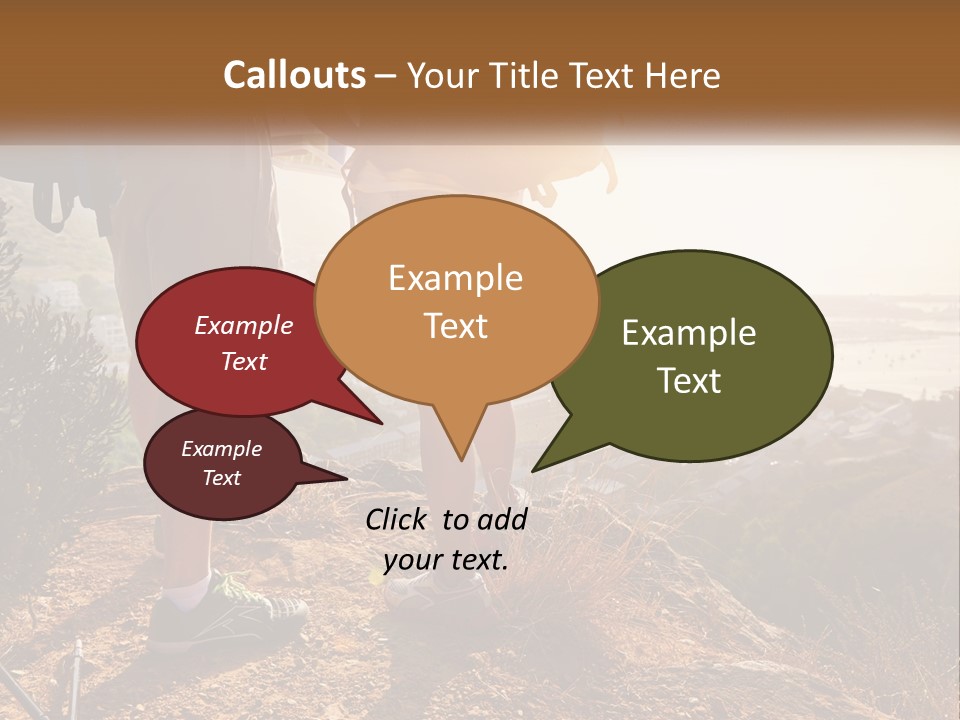 Callouts – Your Title Text Here

Example Text

Example Text

Example Text

Example Text

Click to add your text.